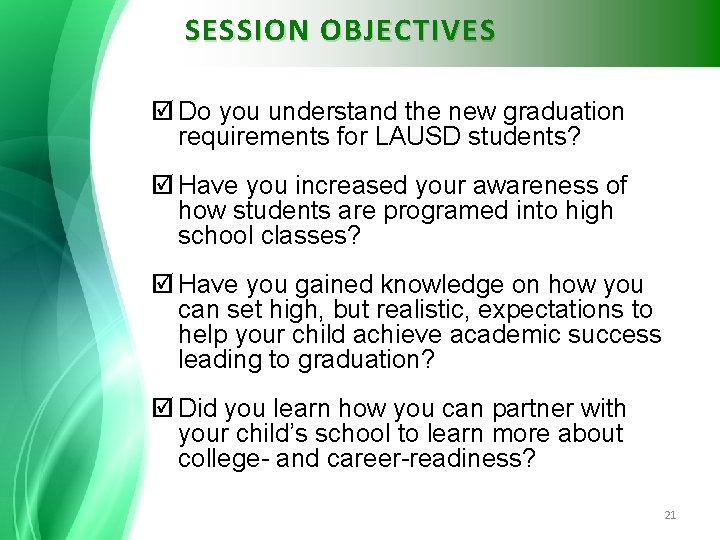 SESSION OBJECTIVES

☑ Do you understand the new graduation requirements for LAUSD students?

☑ Have you increased your awareness of how students are programed into high school classes?

☑ Have you gained knowledge on how you can set high, but realistic, expectations to help your child achieve academic success leading to graduation?

☑ Did you learn how you can partner with your child's school to learn more about college- and career-readiness?

21